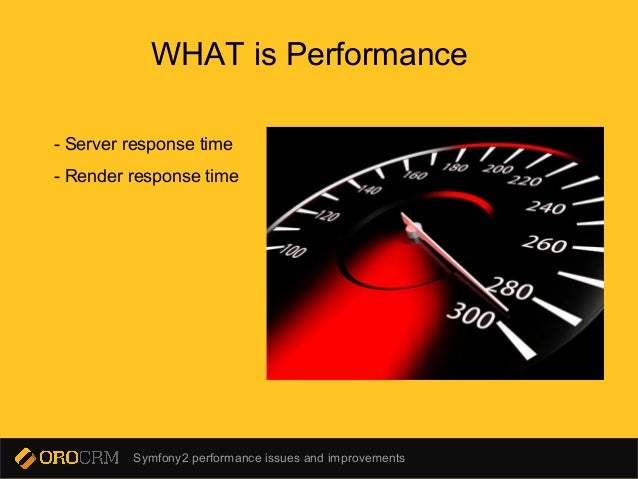 WHAT is Performance

- Server response time
- Render response time

100
120
140
160
180
200
220
240
260
280
300

OROCRM Symfony2 performance issues and improvements